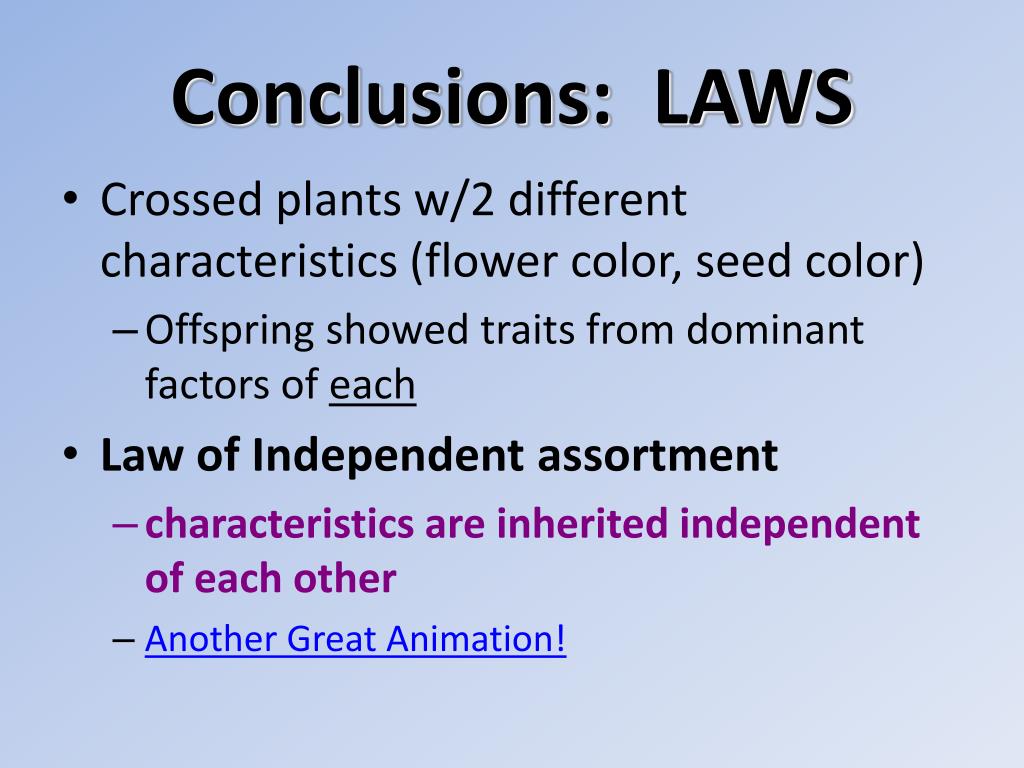 Conclusions: LAWS

• Crossed plants w/2 different characteristics (flower color, seed color)
– Offspring showed traits from dominant factors of each

• Law of Independent assortment
– characteristics are inherited independent of each other
– Another Great Animation!